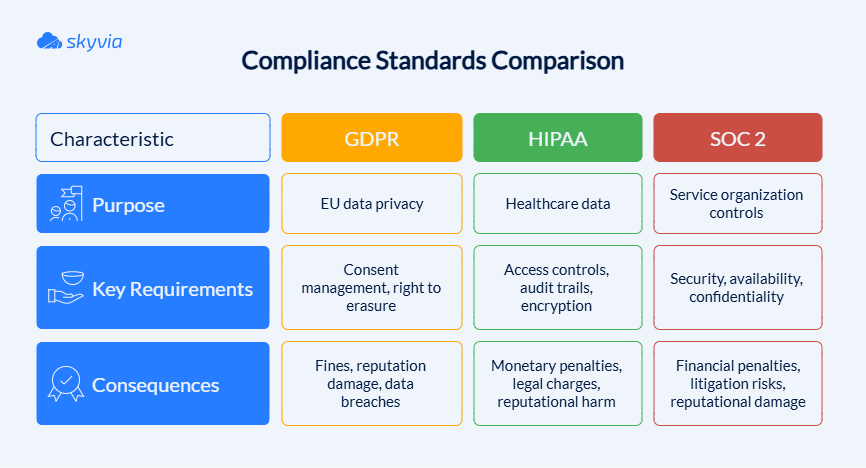 skyvia

Compliance Standards Comparison

| Characteristic | GDPR | HIPAA | SOC 2 |
|---|---|---|---|
| Purpose | EU data privacy | Healthcare data | Service organization controls |
| Key Requirements | Consent management, right to erasure | Access controls, audit trails, encryption | Security, availability, confidentiality |
| Consequences | Fines, reputation damage, data breaches | Monetary penalties, legal charges, reputational harm | Financial penalties, litigation risks, reputational damage |